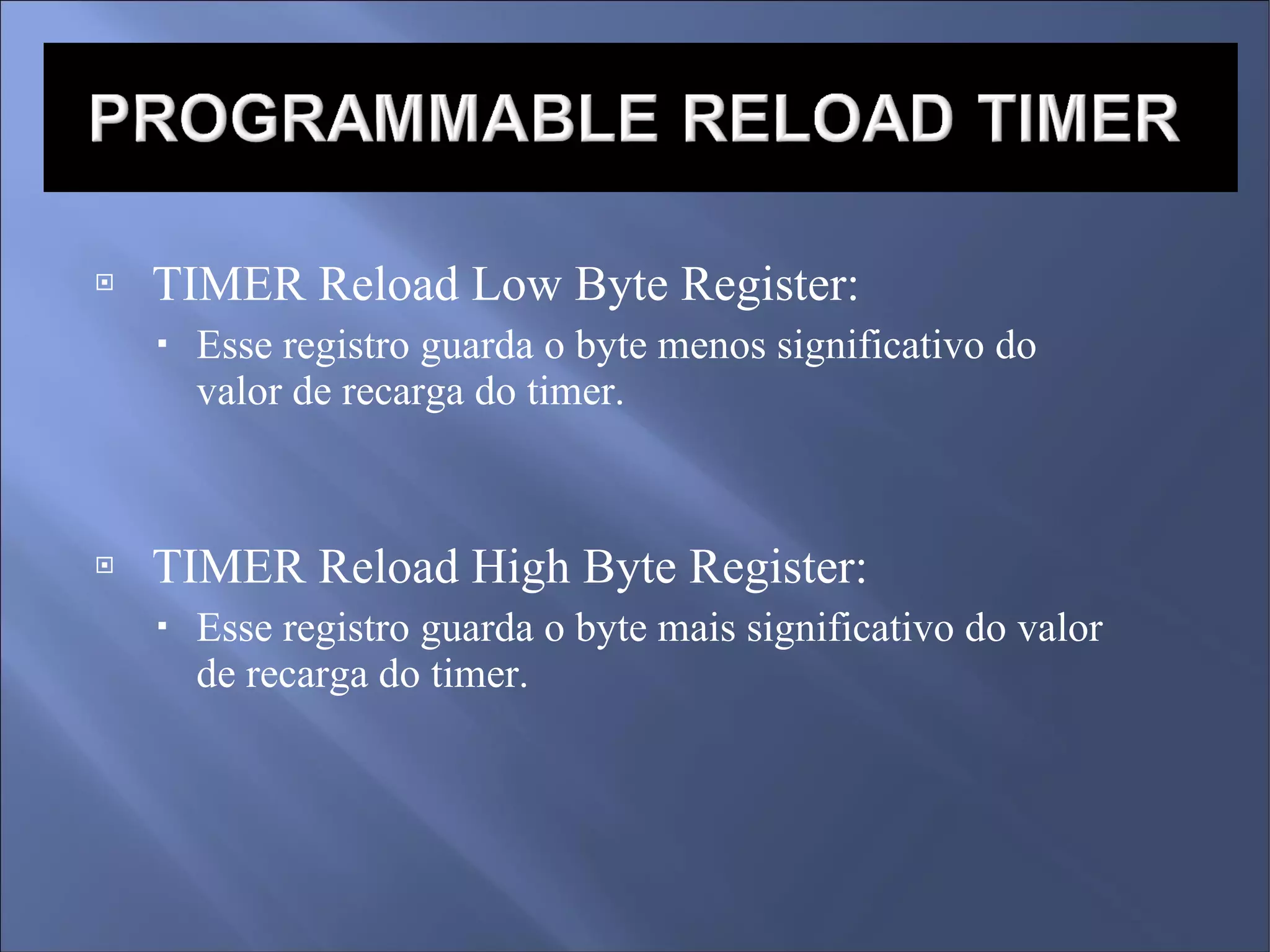 PROGRAMMABLE RELOAD TIMER

TIMER Reload Low Byte Register:

Esse registro guarda o byte menos significativo do valor de recarga do timer.

TIMER Reload High Byte Register:

Esse registro guarda o byte mais significativo do valor de recarga do timer.